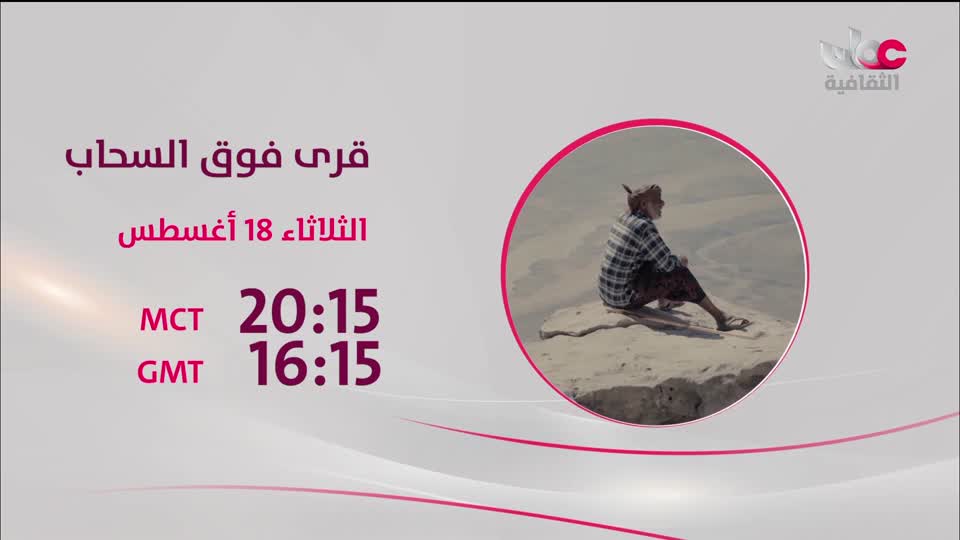 عمان
الثقافية

قرى فوق السحاب

الثلاثاء 18 أغسطس

20:15 MCT
16:15 GMT